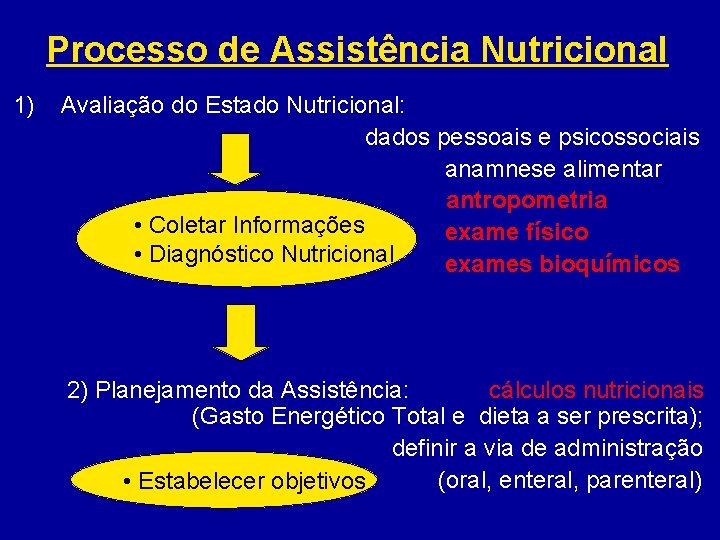 Processo de Assistência Nutricional

1) Avaliação do Estado Nutricional:

dados pessoais e psicossociais
anamnese alimentar
antropometria
exame físico
exames bioquímicos

• Coletar Informações
• Diagnóstico Nutricional

2) Planejamento da Assistência: cálculos nutricionais (Gasto Energético Total e dieta a ser prescrita); definir a via de administração (oral, enteral, parenteral)

• Estabelecer objetivos